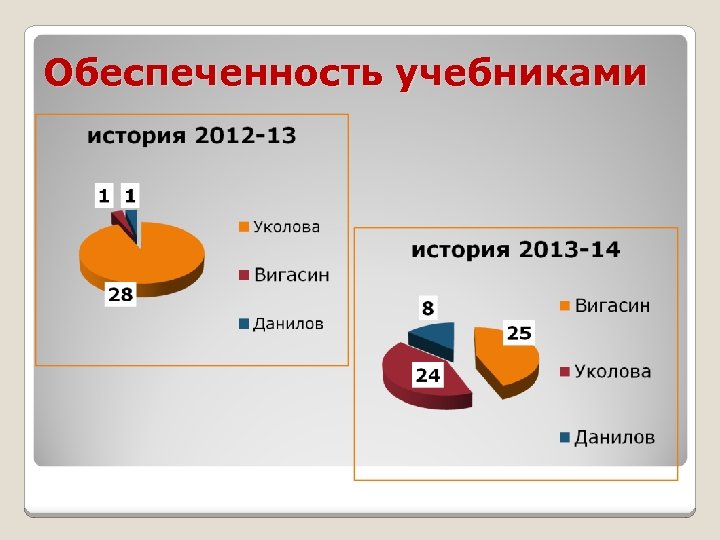 Обеспеченность учебниками

история 2012-13

1 1

28

Уколова
Вигасин
Данилов

история 2013-14

8

25

24

Вигасин
Уколова
Данилов